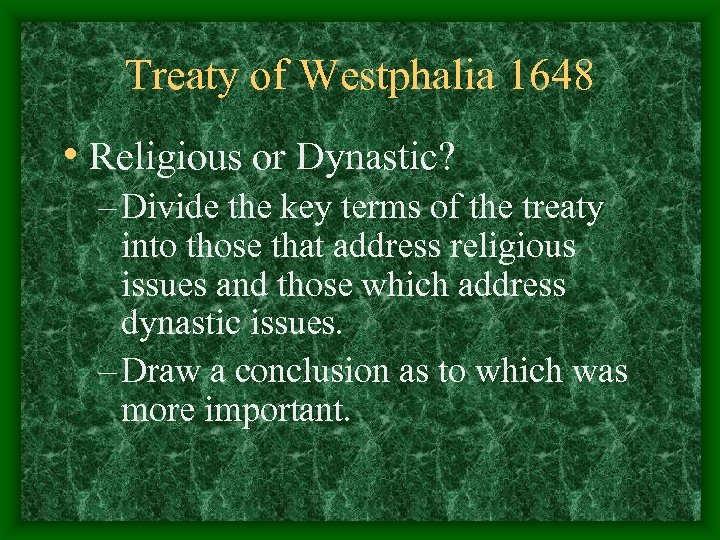 Treaty of Westphalia 1648

• Religious or Dynastic?

– Divide the key terms of the treaty into those that address religious issues and those which address dynastic issues.

– Draw a conclusion as to which was more important.